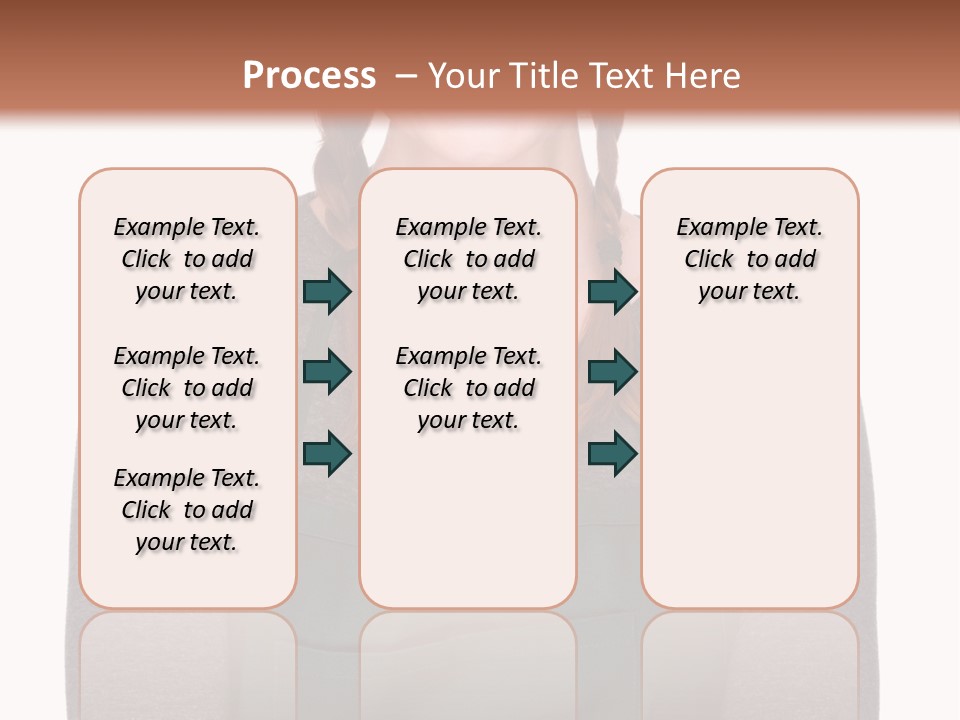 Process – Your Title Text Here

Example Text. Click to add your text.

Example Text. Click to add your text.

Example Text. Click to add your text.

Example Text. Click to add your text.

Example Text. Click to add your text.

Example Text. Click to add your text.